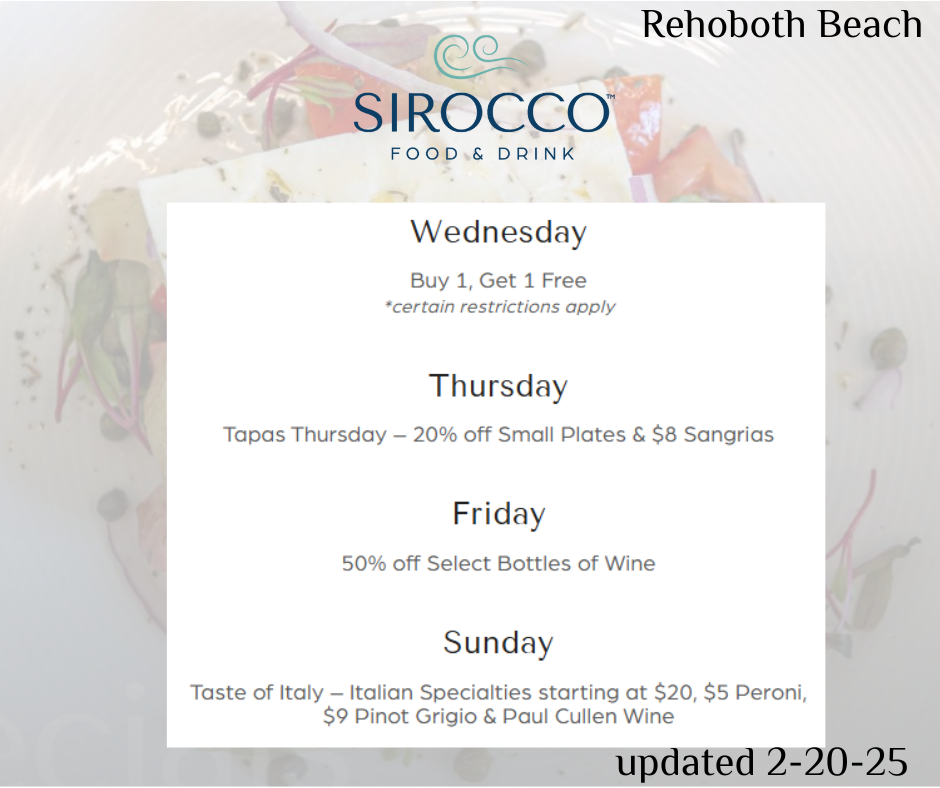 Rehoboth Beach

SIROCCO™
FOOD & DRINK

Wednesday

Buy 1, Get 1 Free
*certain restrictions apply

Thursday

Tapas Thursday – 20% off Small Plates & $8 Sangrias

Friday

50% off Select Bottles of Wine

Sunday

Taste of Italy – Italian Specialties starting at $20, $5 Peroni, $9 Pinot Grigio & Paul Cullen Wine

updated 2-20-25